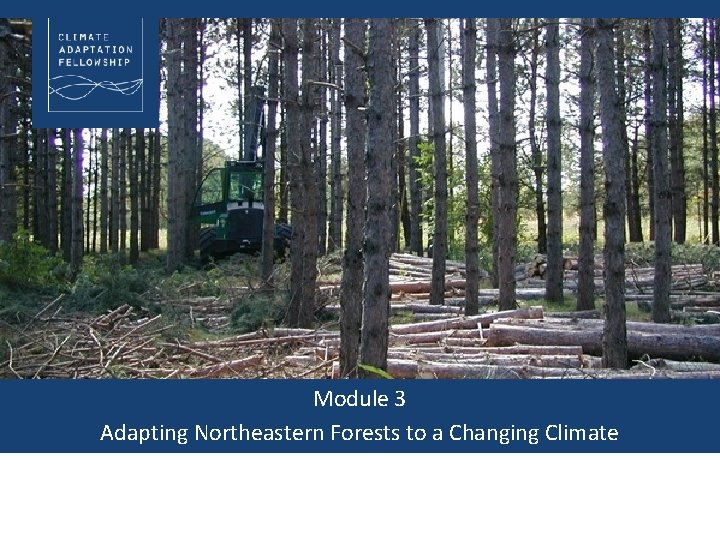 CLIMATE
ADAPTATION
FELLOWSHIP

Module 3

Adapting Northeastern Forests to a Changing Climate